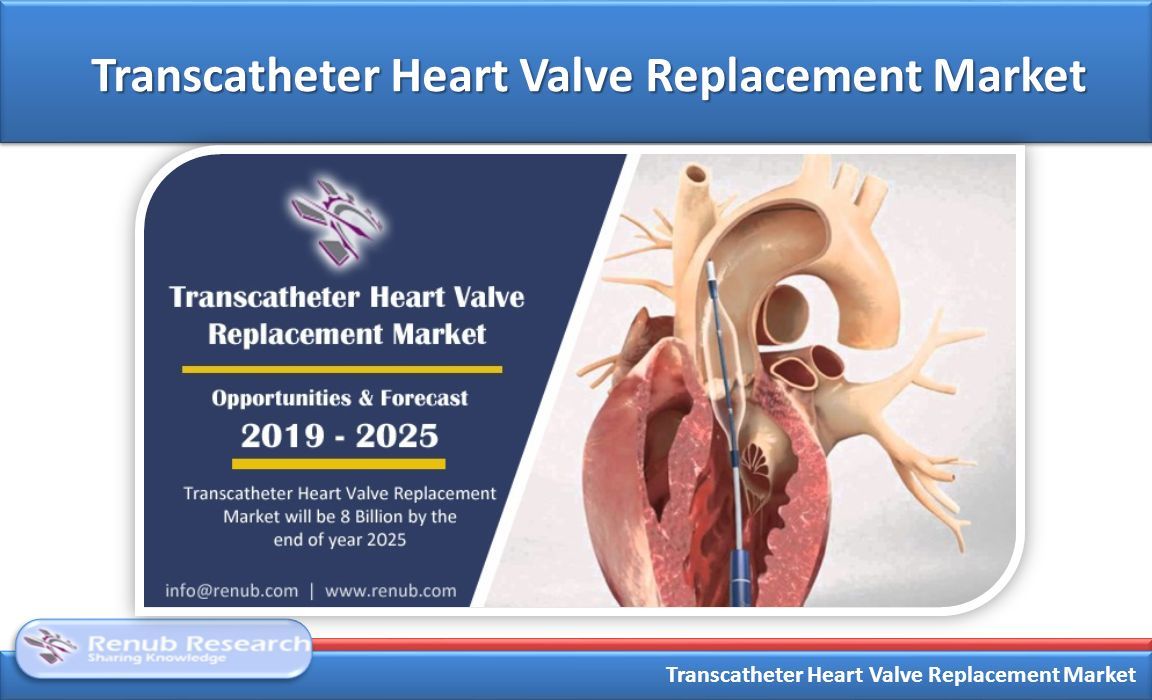 Transcatheter Heart Valve Replacement Market

Transcatheter Heart Valve Replacement Market

Opportunities & Forecast

2019 - 2025

Transcatheter Heart Valve Replacement Market will be 8 Billion by the end of year 2025

info@renub.com | www.renub.com

Renub Research
Sharing Knowledge

Transcatheter Heart Valve Replacement Market